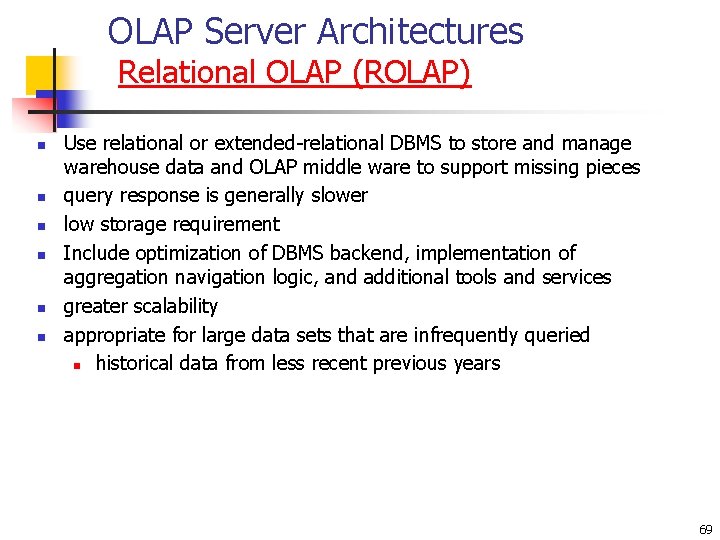 OLAP Server Architectures
Relational OLAP (ROLAP)

- Use relational or extended-relational DBMS to store and manage warehouse data and OLAP middle ware to support missing pieces
- query response is generally slower
- low storage requirement
- Include optimization of DBMS backend, implementation of aggregation navigation logic, and additional tools and services
- greater scalability
- appropriate for large data sets that are infrequently queried
  - historical data from less recent previous years

69